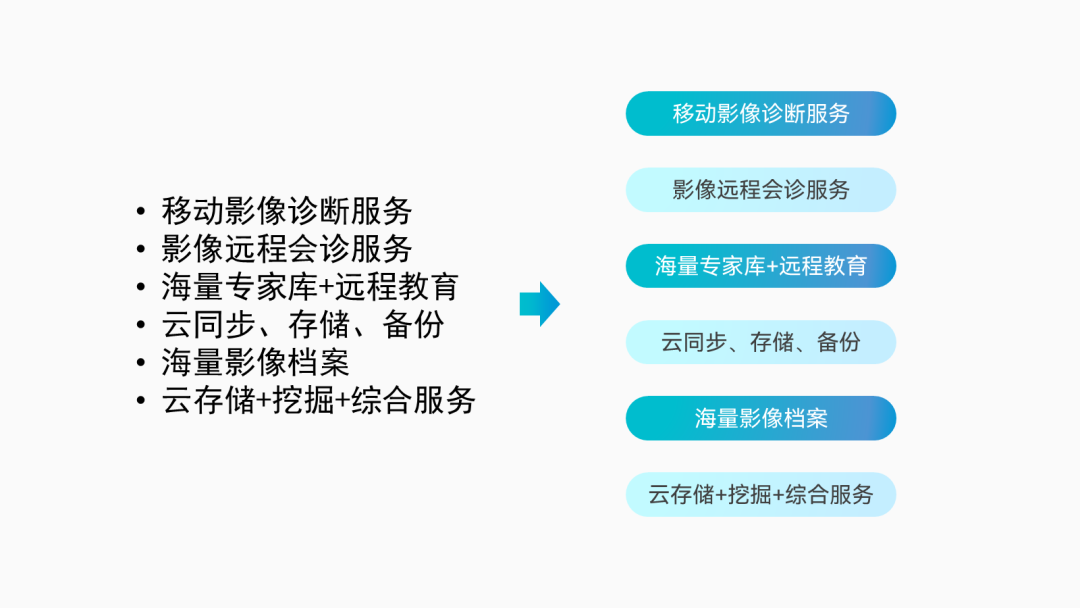 • 移动影像诊断服务
• 影像远程会诊服务
• 海量专家库+远程教育
• 云同步、存储、备份
• 海量影像档案
• 云存储+挖掘+综合服务

移动影像诊断服务

影像远程会诊服务

海量专家库+远程教育

云同步、存储、备份

海量影像档案

云存储+挖掘+综合服务